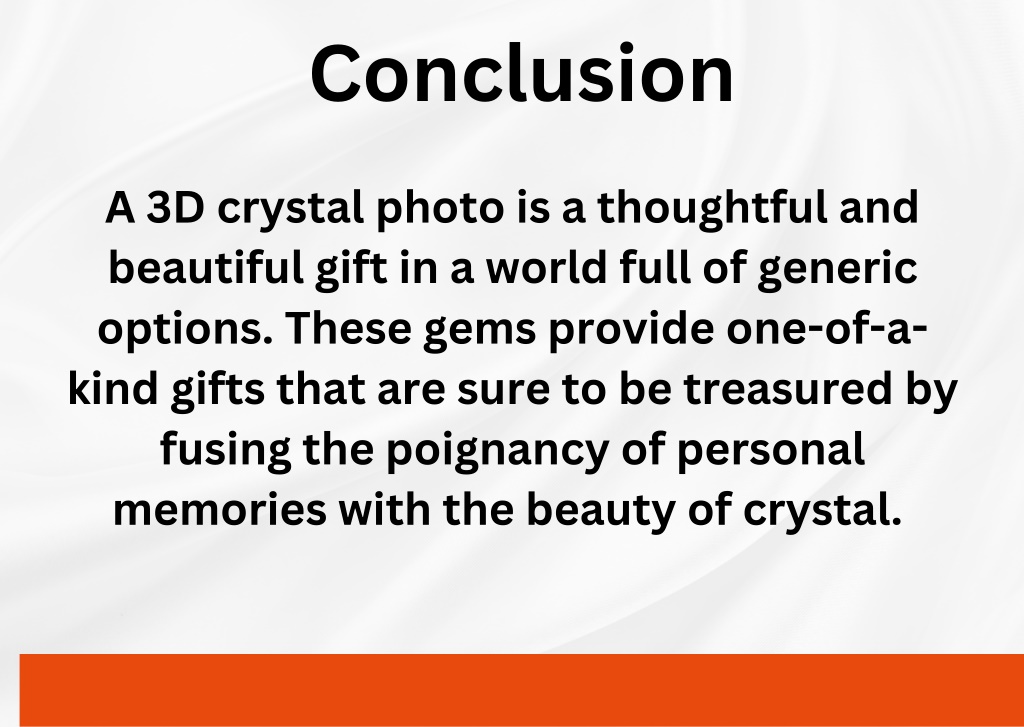 Conclusion

A 3D crystal photo is a thoughtful and beautiful gift in a world full of generic options. These gems provide one-of-a-kind gifts that are sure to be treasured by fusing the poignancy of personal memories with the beauty of crystal.